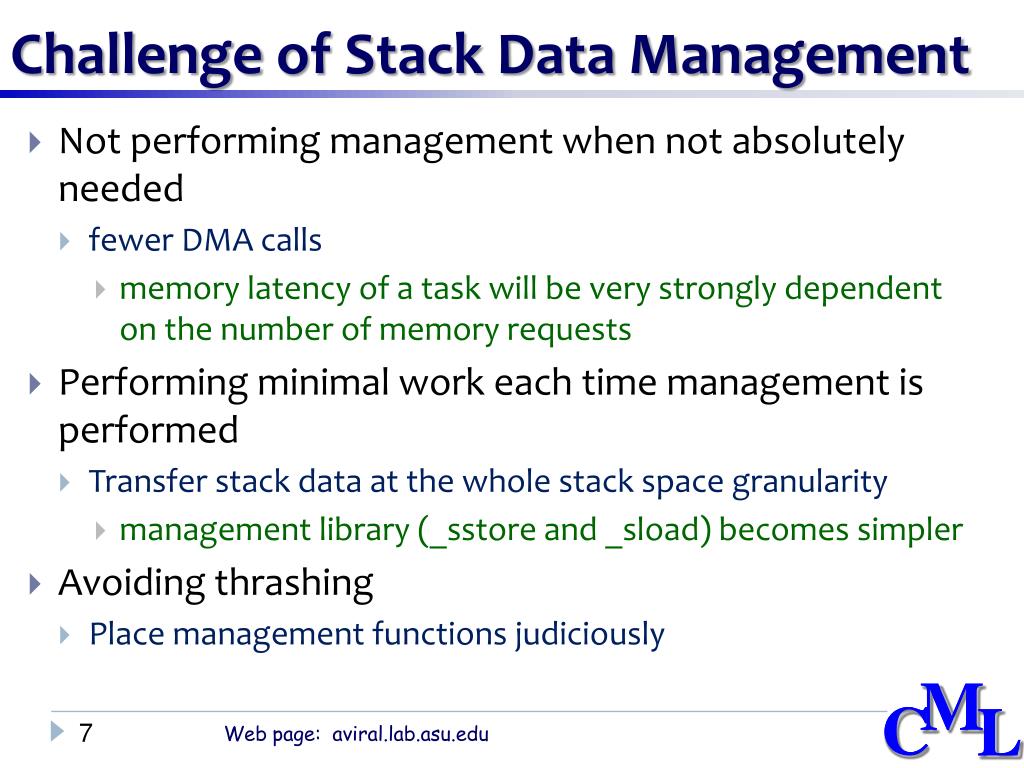 Challenge of Stack Data Management

Not performing management when not absolutely needed

fewer DMA calls

memory latency of a task will be very strongly dependent on the number of memory requests

Performing minimal work each time management is performed

Transfer stack data at the whole stack space granularity

management library (_sstore and _sload) becomes simpler

Avoiding thrashing

Place management functions judiciously

7

Web page: aviral.lab.asu.edu

CML